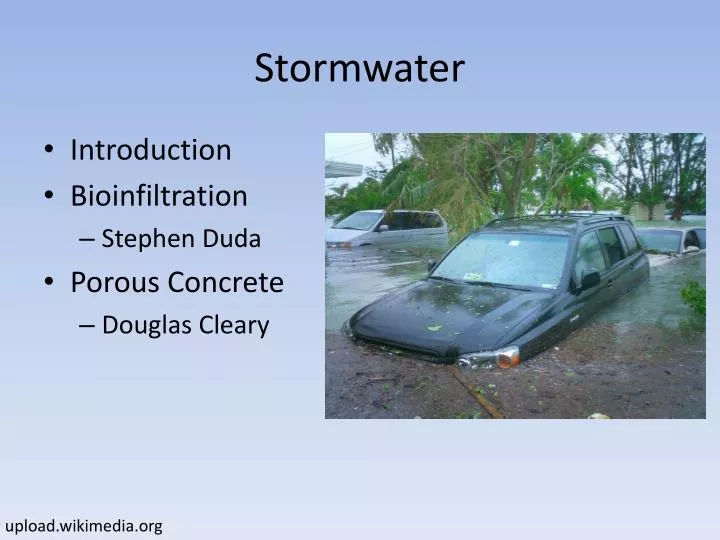 Stormwater

• Introduction
• Bioinfiltration
  – Stephen Duda
• Porous Concrete
  – Douglas Cleary

upload.wikimedia.org